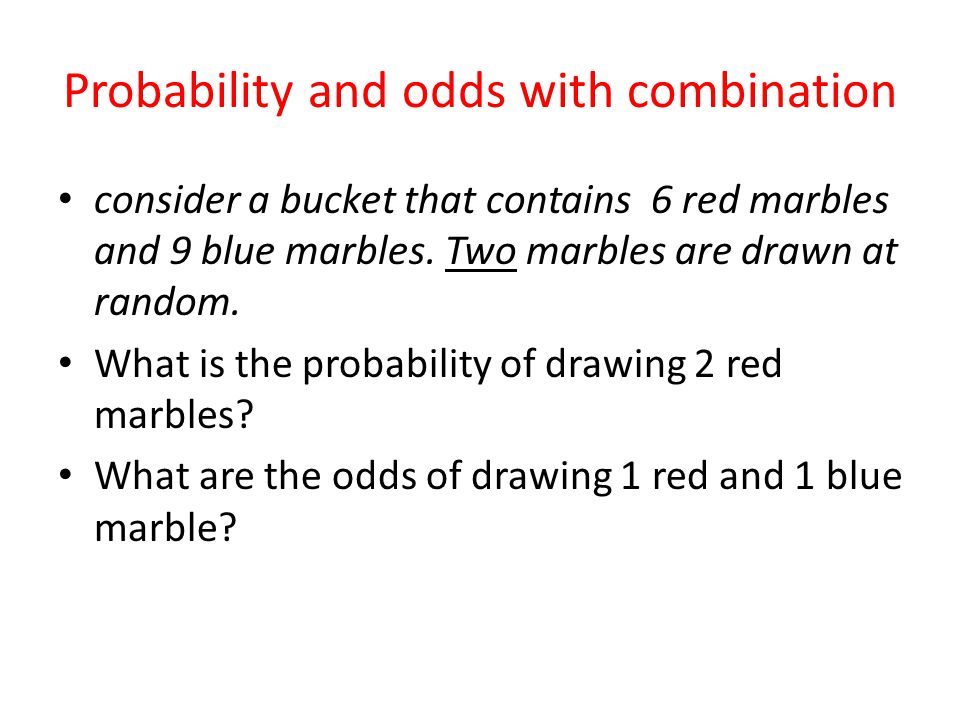 Probability and odds with combination

• consider a bucket that contains 6 red marbles and 9 blue marbles. Two marbles are drawn at random.

• What is the probability of drawing 2 red marbles?

• What are the odds of drawing 1 red and 1 blue marble?